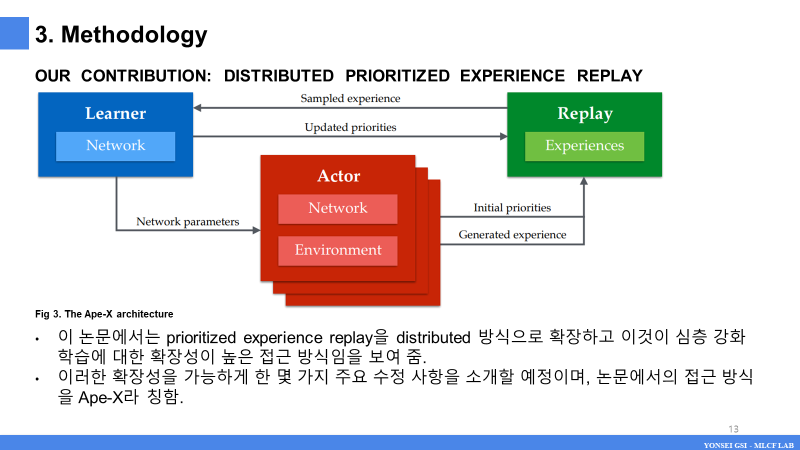 3. Methodology

OUR CONTRIBUTION: DISTRIBUTED PRIORITIZED EXPERIENCE REPLAY

Learner

Network

Sampled experience

Updated priorities

Replay

Experiences

Actor

Network

Environment

Network parameters

Initial priorities

Generated experience

Fig 3. The Ape-X architecture

• 이 논문에서는 prioritized experience replay을 distributed 방식으로 확장하고 이것이 심층 강화 학습에 대한 확장성이 높은 접근 방식임을 보여 줌.
• 이러한 확장성을 가능하게 한 몇 가지 주요 수정 사항을 소개할 예정이며, 논문에서의 접근 방식을 Ape-X라 칭함.

13

YONSEI GSI - MLCF LAB